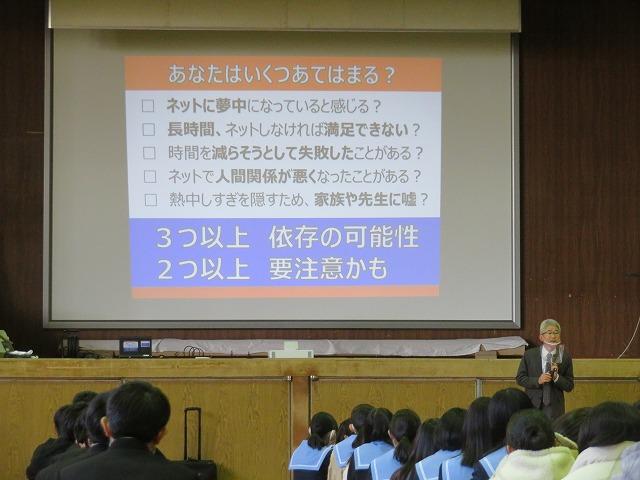 あなたはいくつあてはまる？

☐ ネットに夢中になっていると感じる？
☐ 長時間、ネットしなければ満足できない？
☐ 時間を減らそうとして失敗したことがある？
☐ ネットで人間関係が悪くなったことがある？
☐ 熱中しすぎを隠すため、家族や先生に嘘？

３つ以上　依存の可能性
２つ以上　要注意かも